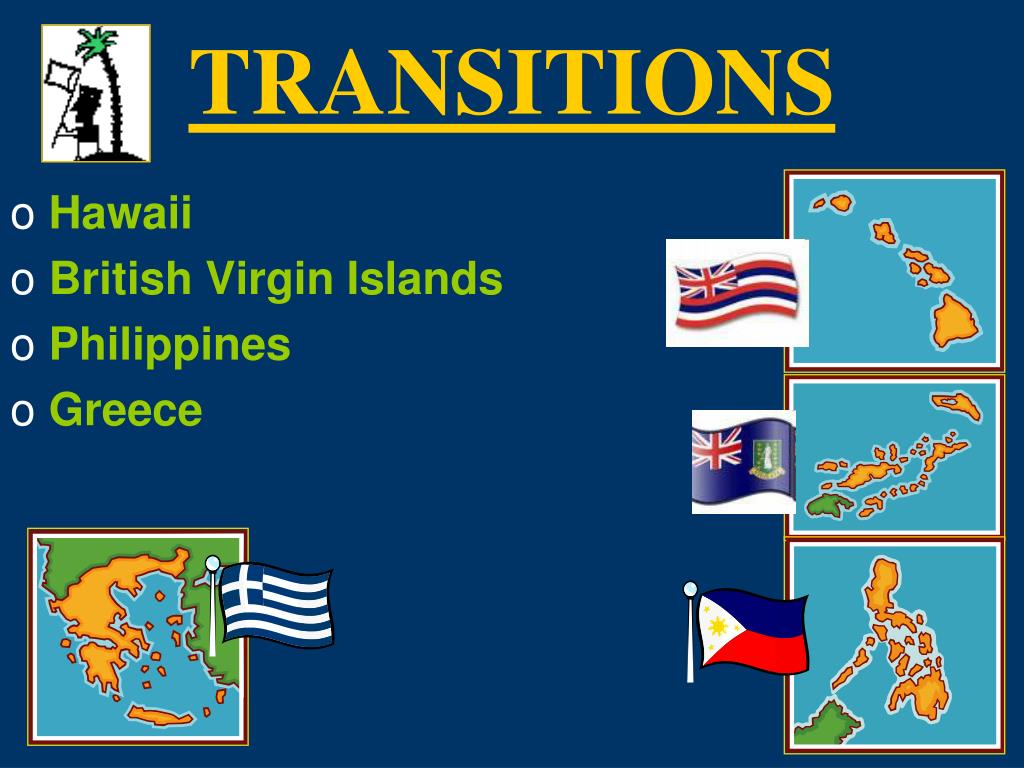 TRANSITIONS

o Hawaii
o British Virgin Islands
o Philippines
o Greece